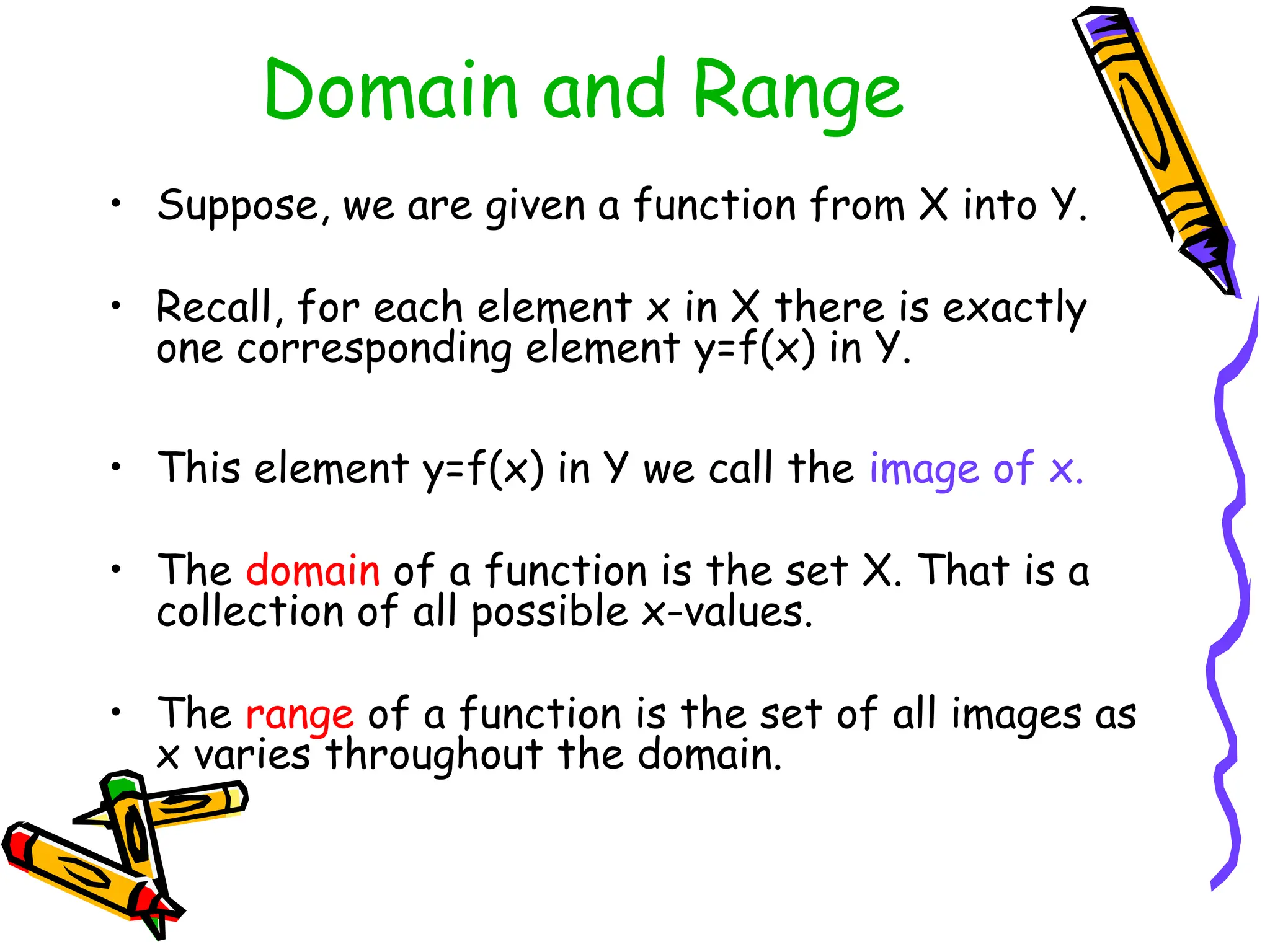 Domain and Range

• Suppose, we are given a function from X into Y.

• Recall, for each element x in X there is exactly one corresponding element y=f(x) in Y.

• This element y=f(x) in Y we call the image of x.

• The domain of a function is the set X. That is a collection of all possible x-values.

• The range of a function is the set of all images as x varies throughout the domain.